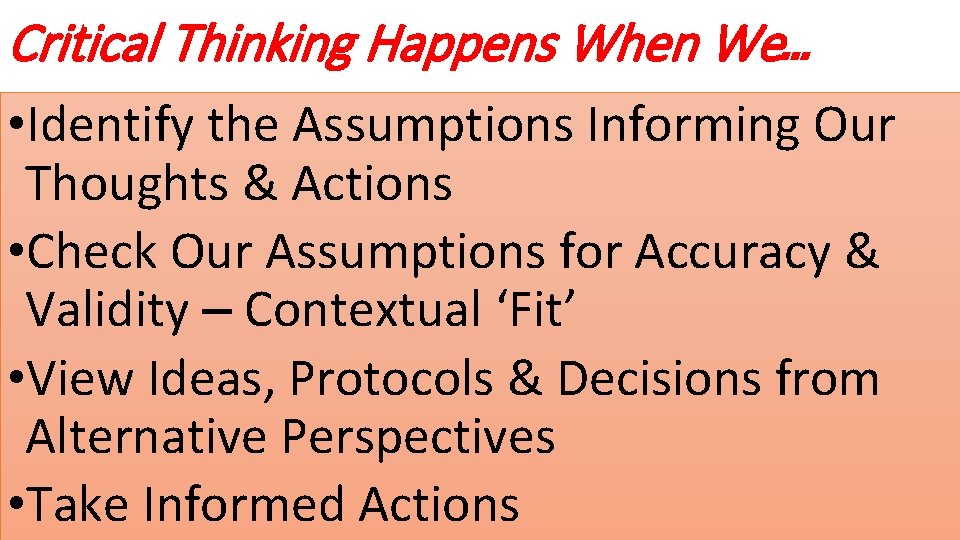 Critical Thinking Happens When We…

•Identify the Assumptions Informing Our Thoughts & Actions

•Check Our Assumptions for Accuracy & Validity – Contextual ‘Fit’

•View Ideas, Protocols & Decisions from Alternative Perspectives

•Take Informed Actions